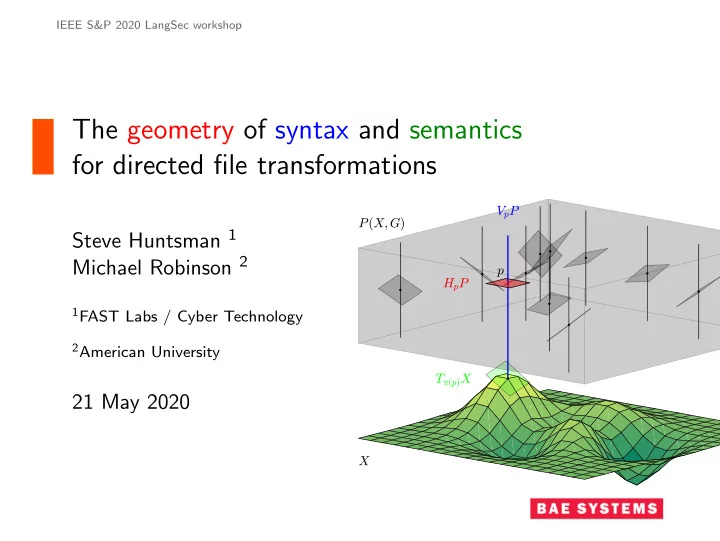 IEEE S&P 2020 LangSec workshop

The geometry of syntax and semantics for directed file transformations

Steve Huntsman $^1$
Michael Robinson $^2$

$^1$FAST Labs / Cyber Technology

$^2$American University

21 May 2020

$P(X,G)$

$V_pP$

$p$

$H_pP$

$T_{\pi(p)}X$

$X$

BAE SYSTEMS